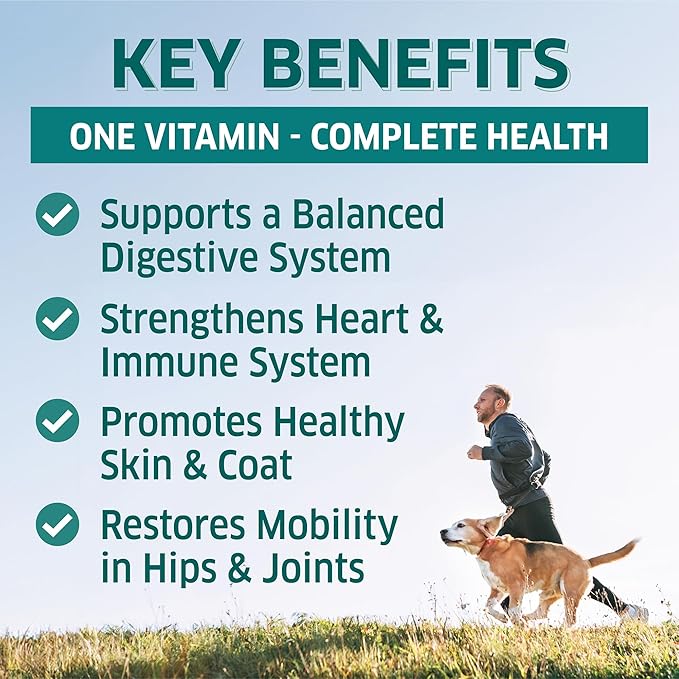 KEY BENEFITS

ONE VITAMIN - COMPLETE HEALTH

Supports a Balanced Digestive System

Strengthens Heart & Immune System

Promotes Healthy Skin & Coat

Restores Mobility in Hips & Joints